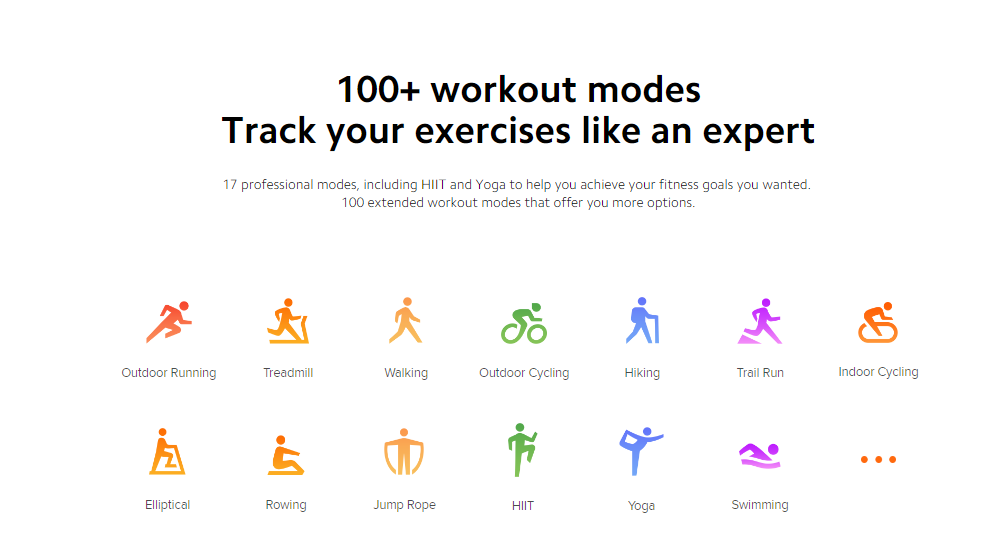 100+ workout modes
Track your exercises like an expert

17 professional modes, including HIIT and Yoga to help you achieve your fitness goals you wanted.
100 extended workout modes that offer you more options.

Outdoor Running
Treadmill
Walking
Outdoor Cycling
Hiking
Trail Run
Indoor Cycling

Elliptical
Rowing
Jump Rope
HIIT
Yoga
Swimming
...